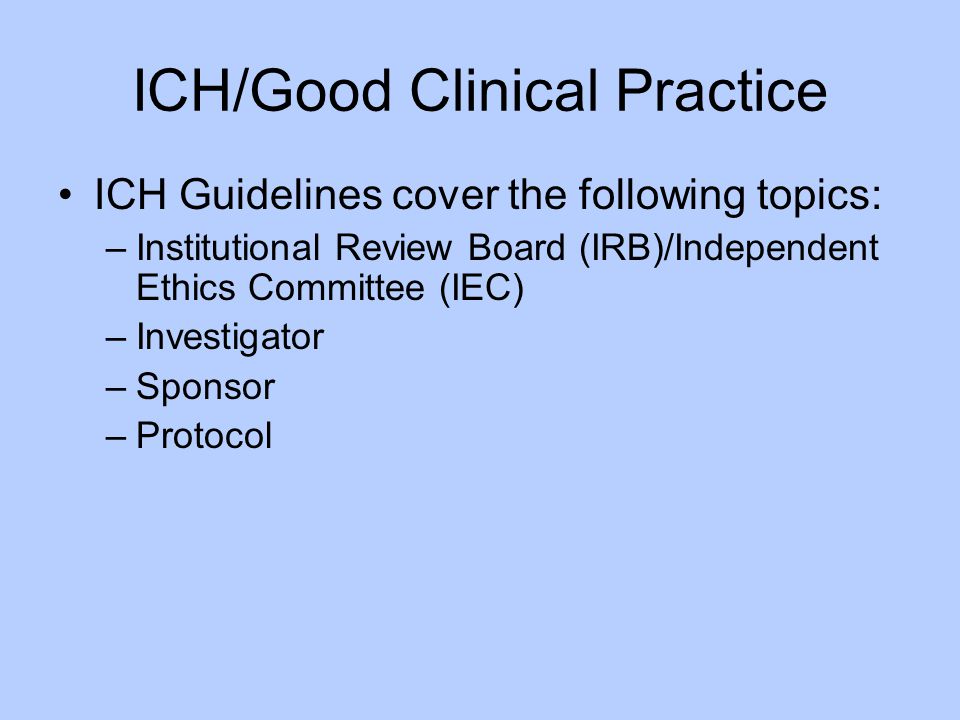 ICH/Good Clinical Practice

• ICH Guidelines cover the following topics:
– Institutional Review Board (IRB)/Independent Ethics Committee (IEC)
– Investigator
– Sponsor
– Protocol